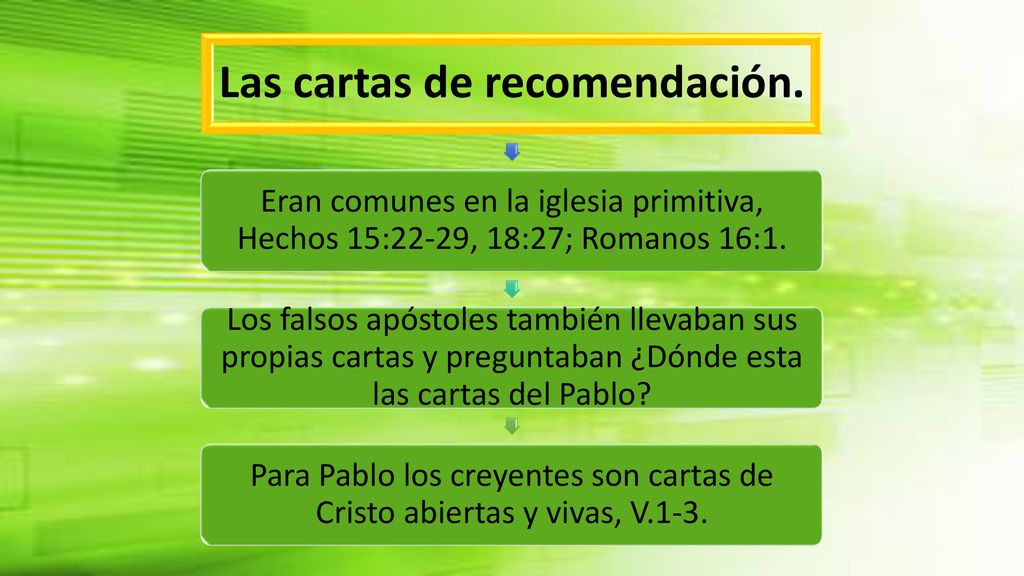 Las cartas de recomendación.

Eran comunes en la iglesia primitiva, Hechos 15:22-29, 18:27; Romanos 16:1.

Los falsos apóstoles también llevaban sus propias cartas y preguntaban ¿Dónde esta las cartas del Pablo?

Para Pablo los creyentes son cartas de Cristo abiertas y vivas, V.1-3.